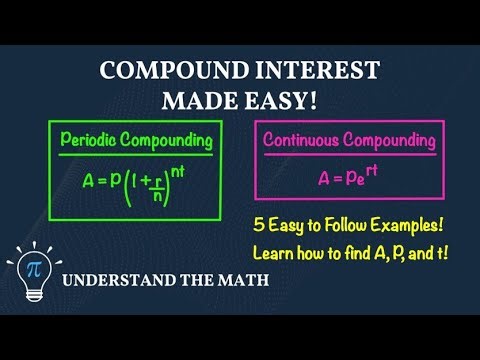 COMPOUND INTEREST
MADE EASY!

Periodic Compounding

$A = P\left(1 + \frac{r}{n}\right)^{nt}$

Continuous Compounding

$A = Pe^{rt}$

5 Easy to Follow Examples!
Learn how to find A, P, and t!

$\pi$

UNDERSTAND THE MATH